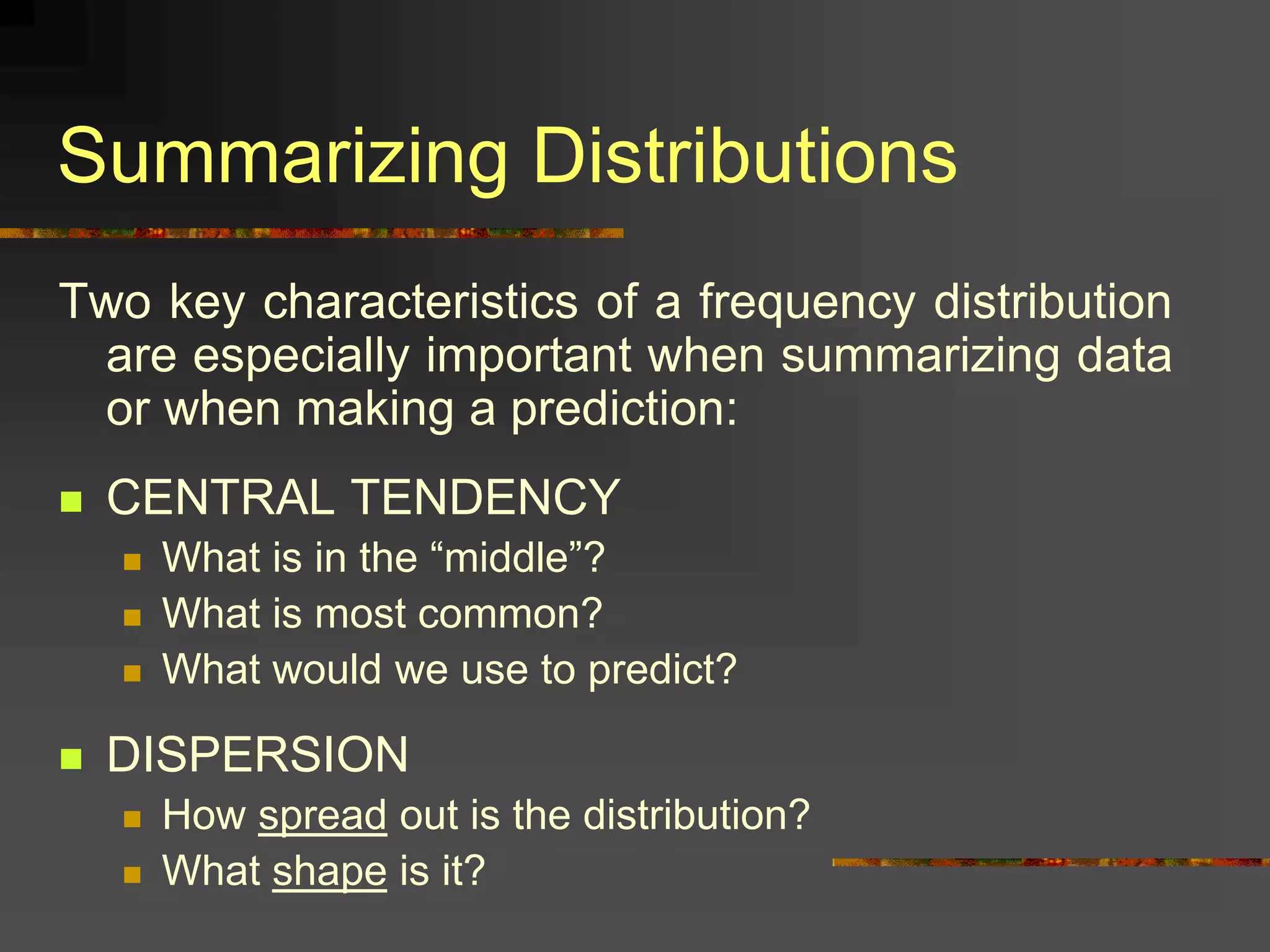 Summarizing Distributions

Two key characteristics of a frequency distribution are especially important when summarizing data or when making a prediction:

- CENTRAL TENDENCY
  - What is in the “middle”?
  - What is most common?
  - What would we use to predict?
- DISPERSION
  - How spread out is the distribution?
  - What shape is it?